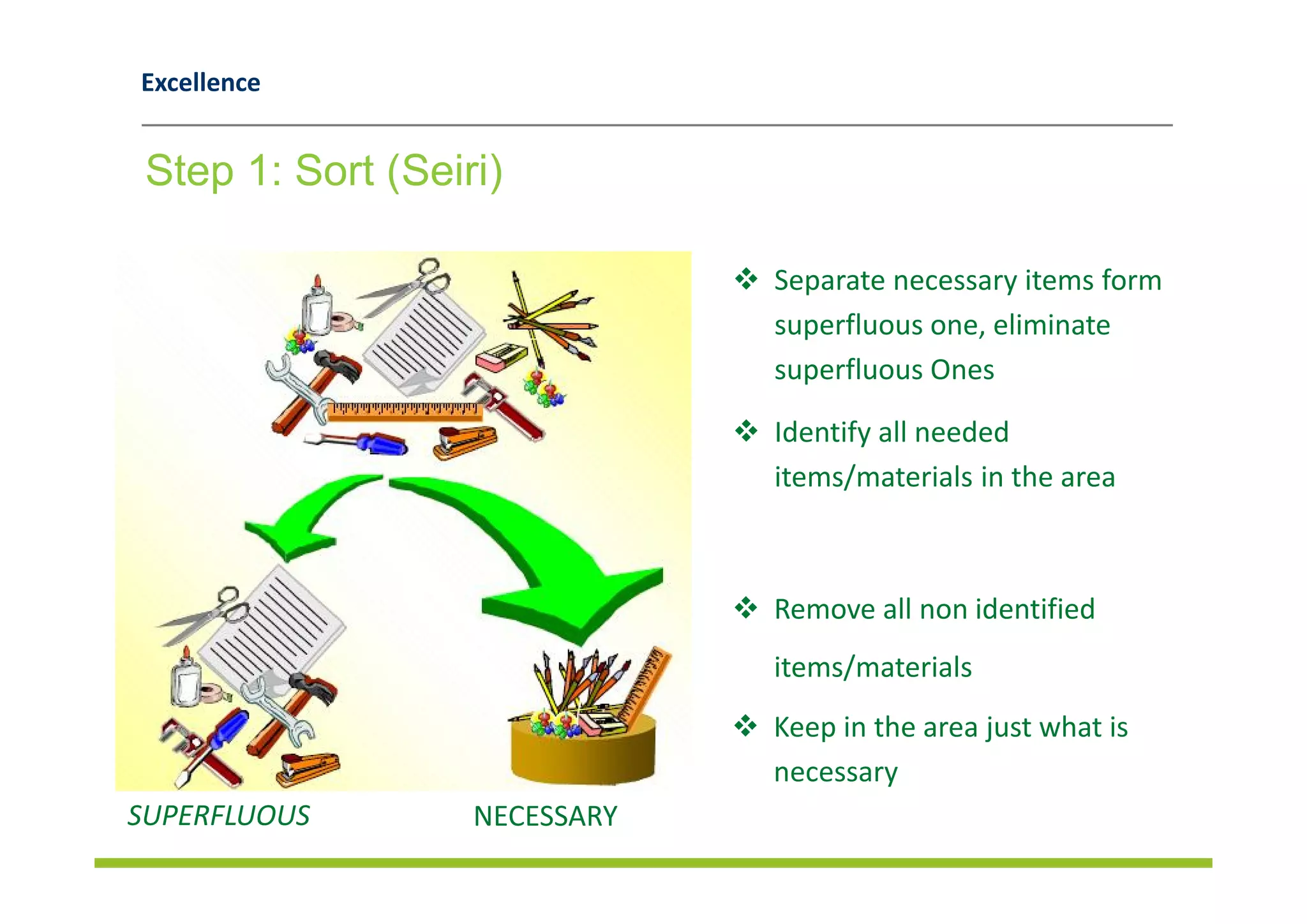 Excellence

Step 1: Sort (Seiri)

❖ Separate necessary items form superfluous one, eliminate superfluous Ones

❖ Identify all needed items/materials in the area

❖ Remove all non identified items/materials

❖ Keep in the area just what is necessary

SUPERFLUOUS

NECESSARY